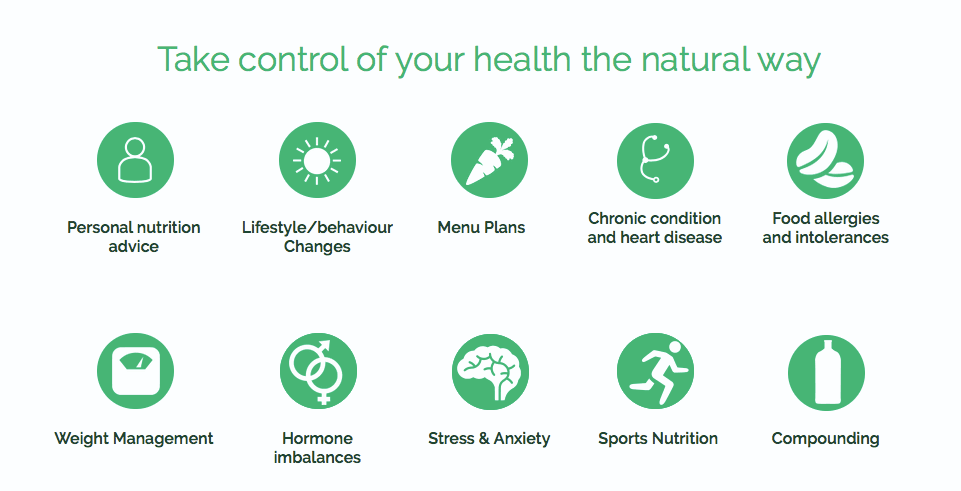 Take control of your health the natural way

Personal nutrition advice

Lifestyle/behaviour Changes

Menu Plans

Chronic condition and heart disease

Food allergies and intolerances

Weight Management

Hormone imbalances

Stress & Anxiety

Sports Nutrition

Compounding